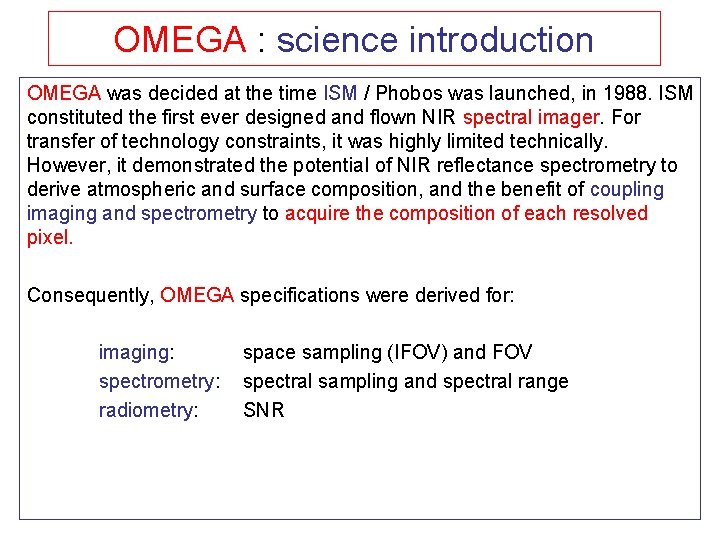 OMEGA : science introduction

OMEGA was decided at the time ISM / Phobos was launched, in 1988. ISM constituted the first ever designed and flown NIR spectral imager. For transfer of technology constraints, it was highly limited technically. However, it demonstrated the potential of NIR reflectance spectrometry to derive atmospheric and surface composition, and the benefit of coupling imaging and spectrometry to acquire the composition of each resolved pixel.

Consequently, OMEGA specifications were derived for:

imaging: space sampling (IFOV) and FOV
spectrometry: spectral sampling and spectral range
radiometry: SNR